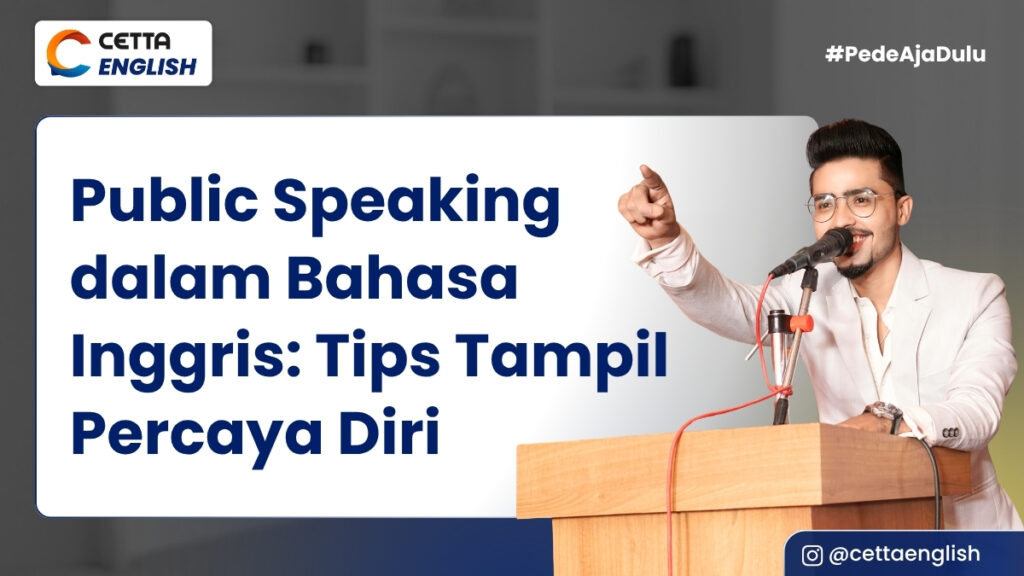 CETTA ENGLISH

#PedeAjaDulu

Public Speaking dalam Bahasa Inggris: Tips Tampil Percaya Diri

@cettaenglish